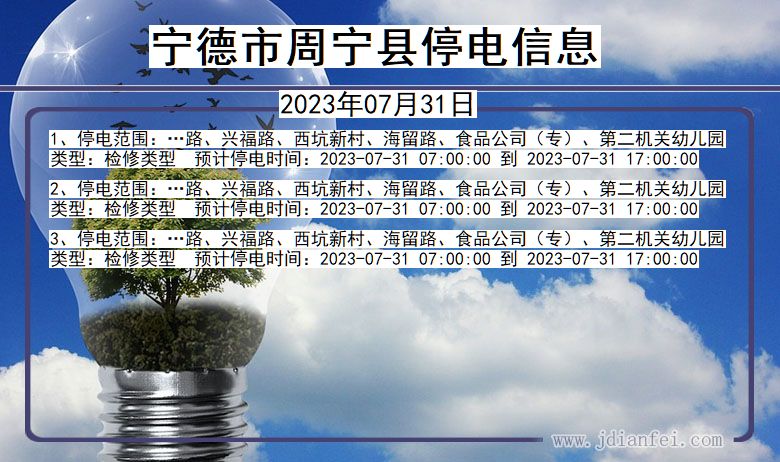 宁德市周宁县停电信息

2023年07月31日

1、停电范围：…路、兴福路、西坑新村、海留路、食品公司（专）、第二机关幼儿园
类型：检修类型 预计停电时间：2023-07-31 07:00:00 到 2023-07-31 17:00:00

2、停电范围：…路、兴福路、西坑新村、海留路、食品公司（专）、第二机关幼儿园
类型：检修类型 预计停电时间：2023-07-31 07:00:00 到 2023-07-31 17:00:00

3、停电范围：…路、兴福路、西坑新村、海留路、食品公司（专）、第二机关幼儿园
类型：检修类型 预计停电时间：2023-07-31 07:00:00 到 2023-07-31 17:00:00

www.jdianfei.com